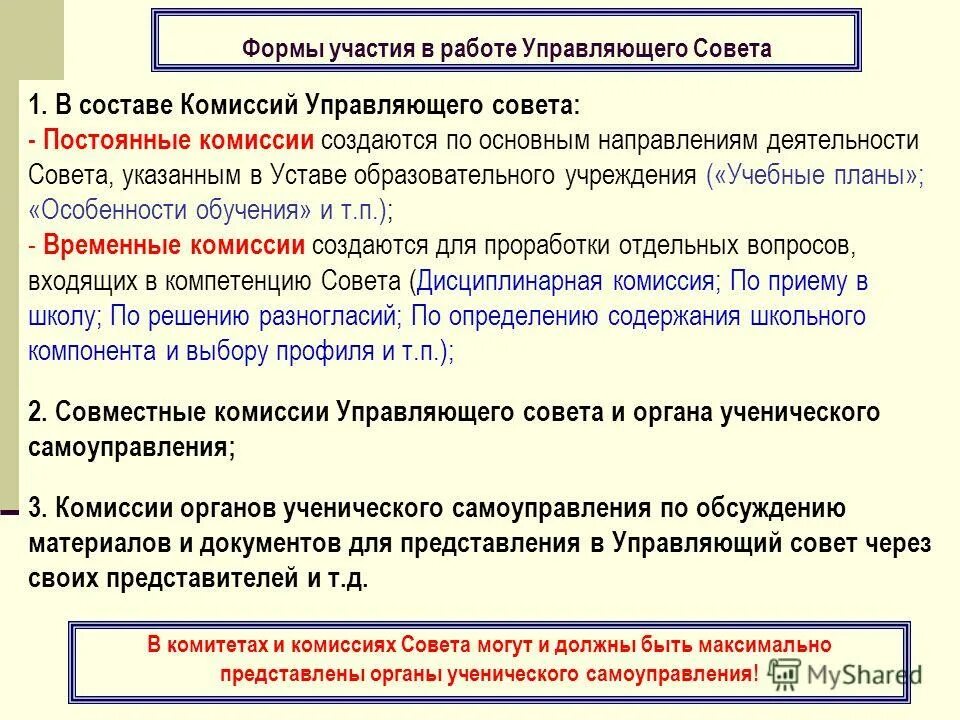 Формы участия в работе Управляющего Совета

1. В составе Комиссий Управляющего совета:
- Постоянные комиссии создаются по основным направлениям деятельности Совета, указанным в Уставе образовательного учреждения («Учебные планы»; «Особенности обучения» и т.п.);
- Временные комиссии создаются для проработки отдельных вопросов, входящих в компетенцию Совета (Дисциплинарная комиссия; По приему в школу; По решению разногласий; По определению содержания школьного компонента и выбору профиля и т.п.);

2. Совместные комиссии Управляющего совета и органа ученического самоуправления;

3. Комиссии органов ученического самоуправления по обсуждению материалов и документов для представления в Управляющий совет через своих представителей и т.д.

В комитетах и комиссиях Совета могут и должны быть максимально представлены органы ученического самоуправления!

MyShared